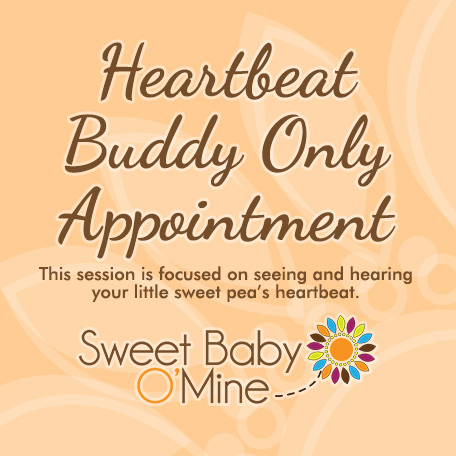 Heartbeat Buddy Only Appointment

This session is focused on seeing and hearing your little sweet pea's heartbeat.

Sweet Baby O'Mine